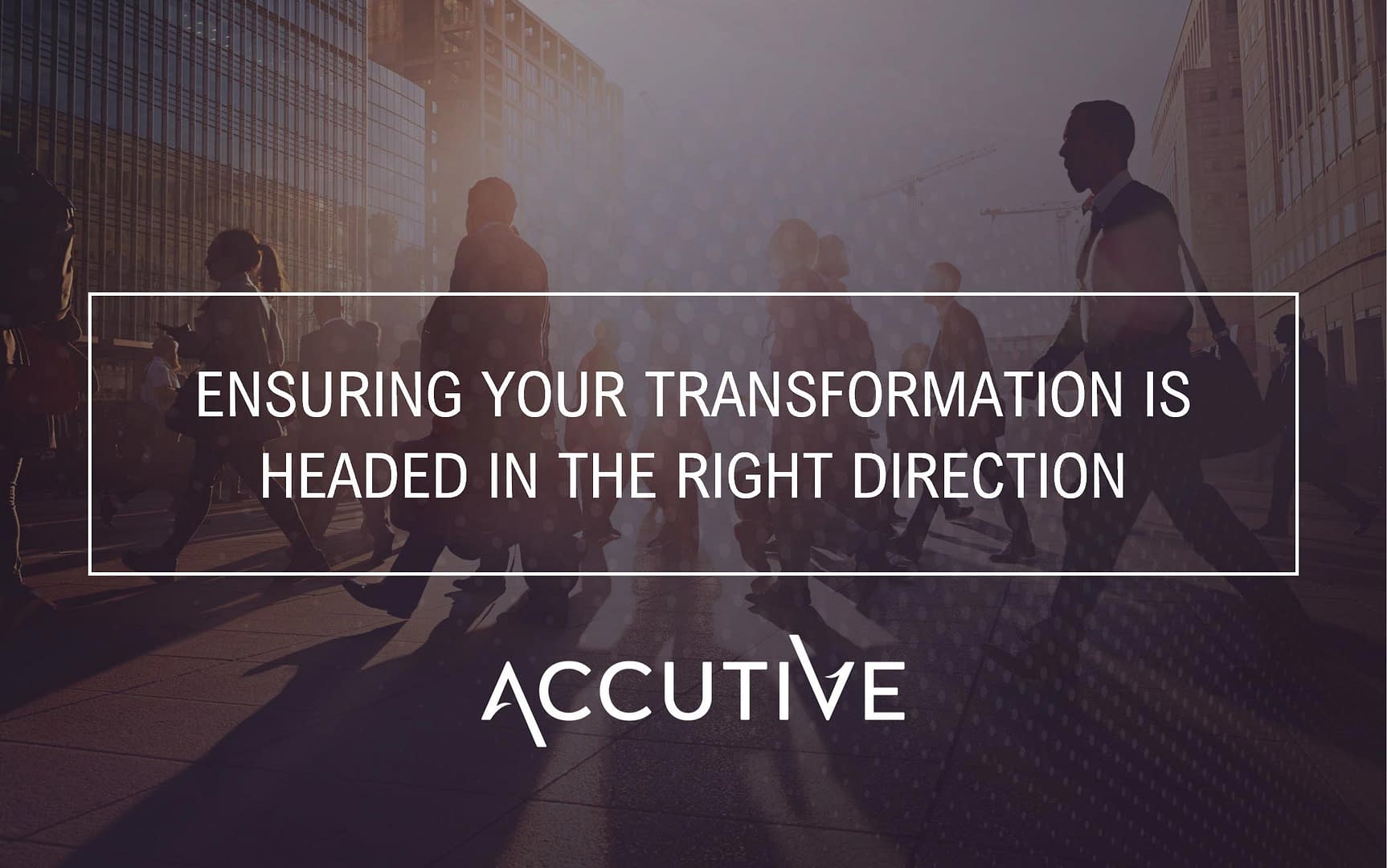 ENSURING YOUR TRANSFORMATION IS HEADED IN THE RIGHT DIRECTION

ACCUTIVE